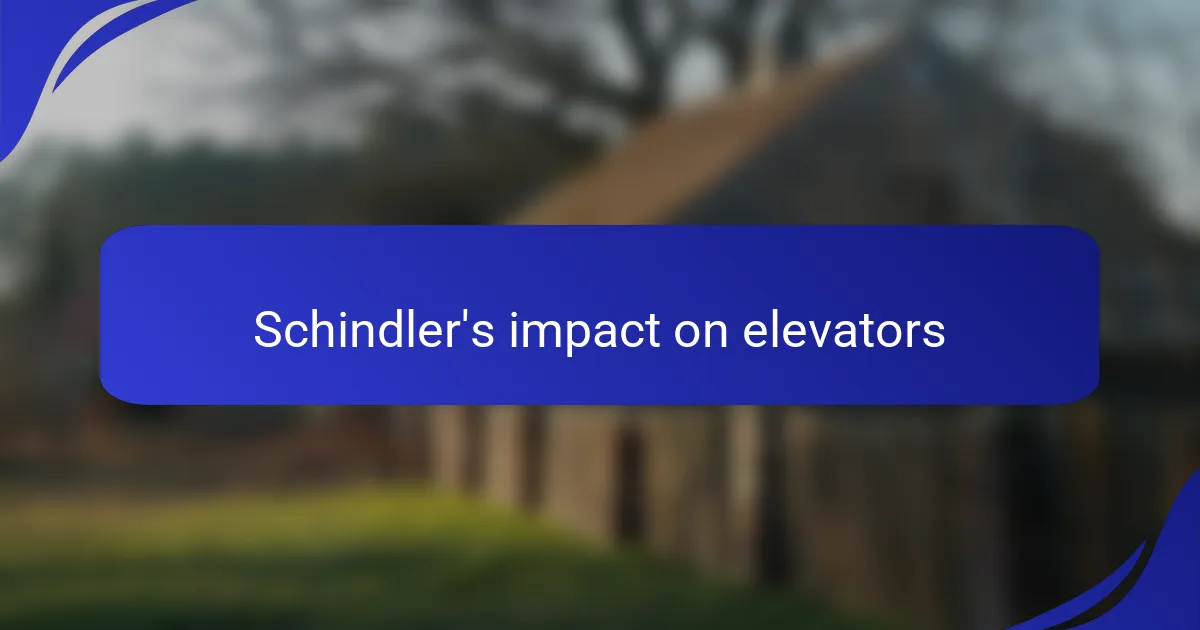 Schindler's impact on elevators